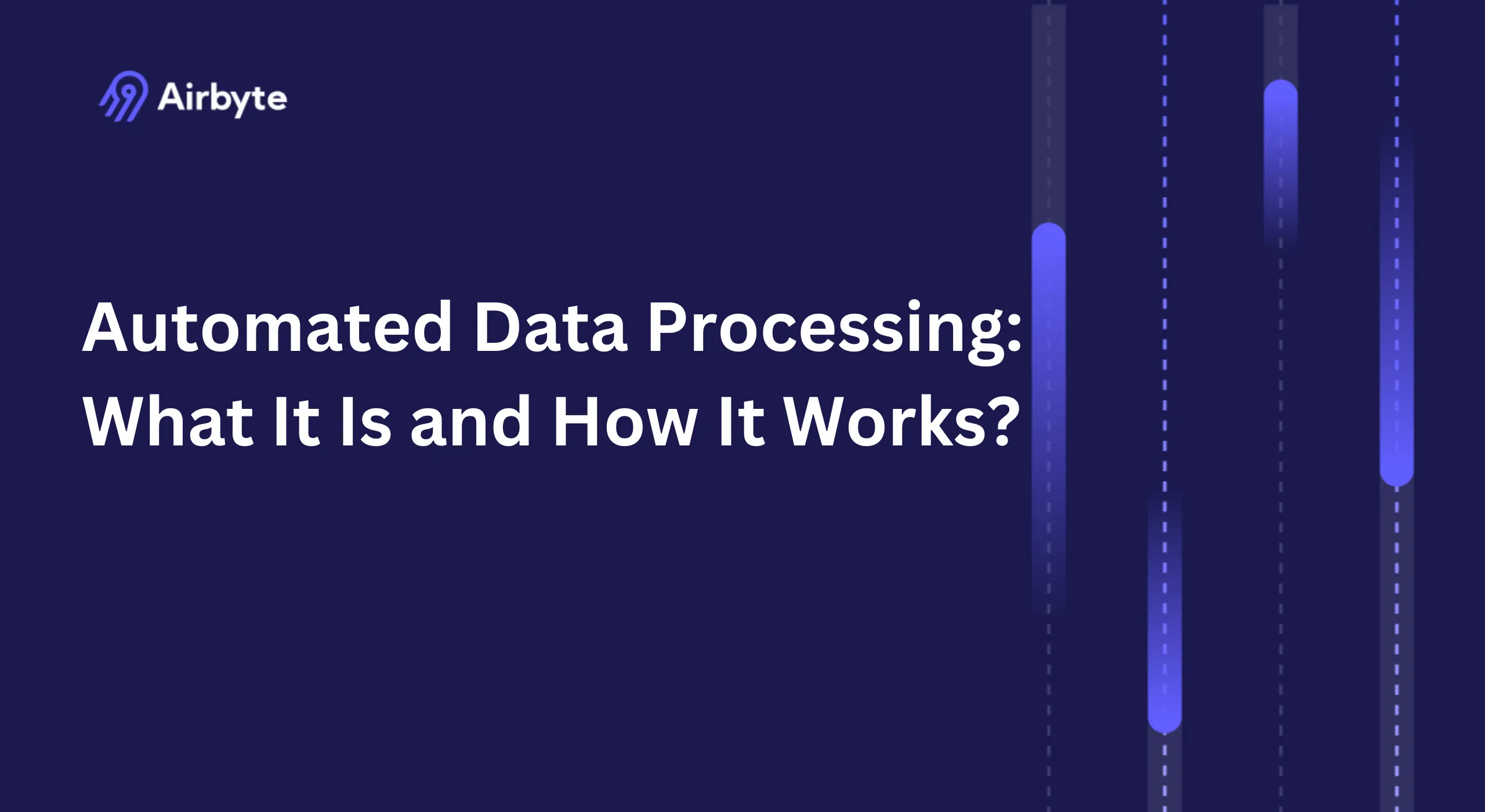 Airbyte

Automated Data Processing: What It Is and How It Works?